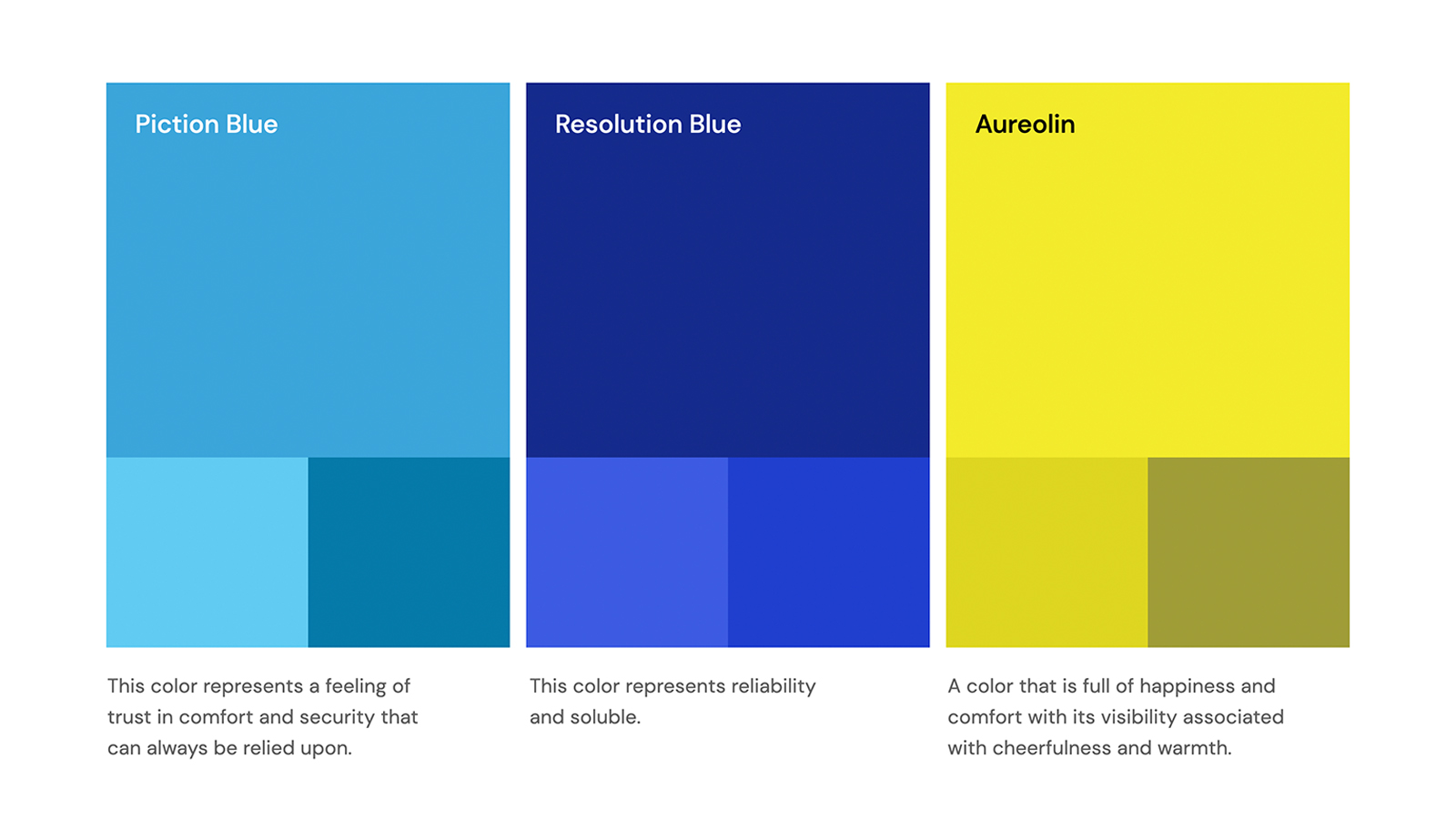 Piction Blue

This color represents a feeling of trust in comfort and security that can always be relied upon.

Resolution Blue

This color represents reliability and soluble.

Aureolin

A color that is full of happiness and comfort with its visibility associated with cheerfulness and warmth.